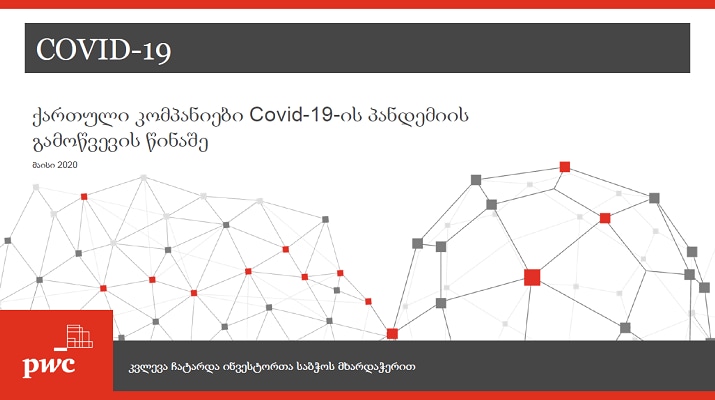 COVID-19

ქართული კომპანიები Covid-19-ის პანდემიის გამოწვევის წინაშე

მაისი 2020

pwc

კვლევა ჩატარდა ინვესტორთა საბჭოს მხარდაჭერით